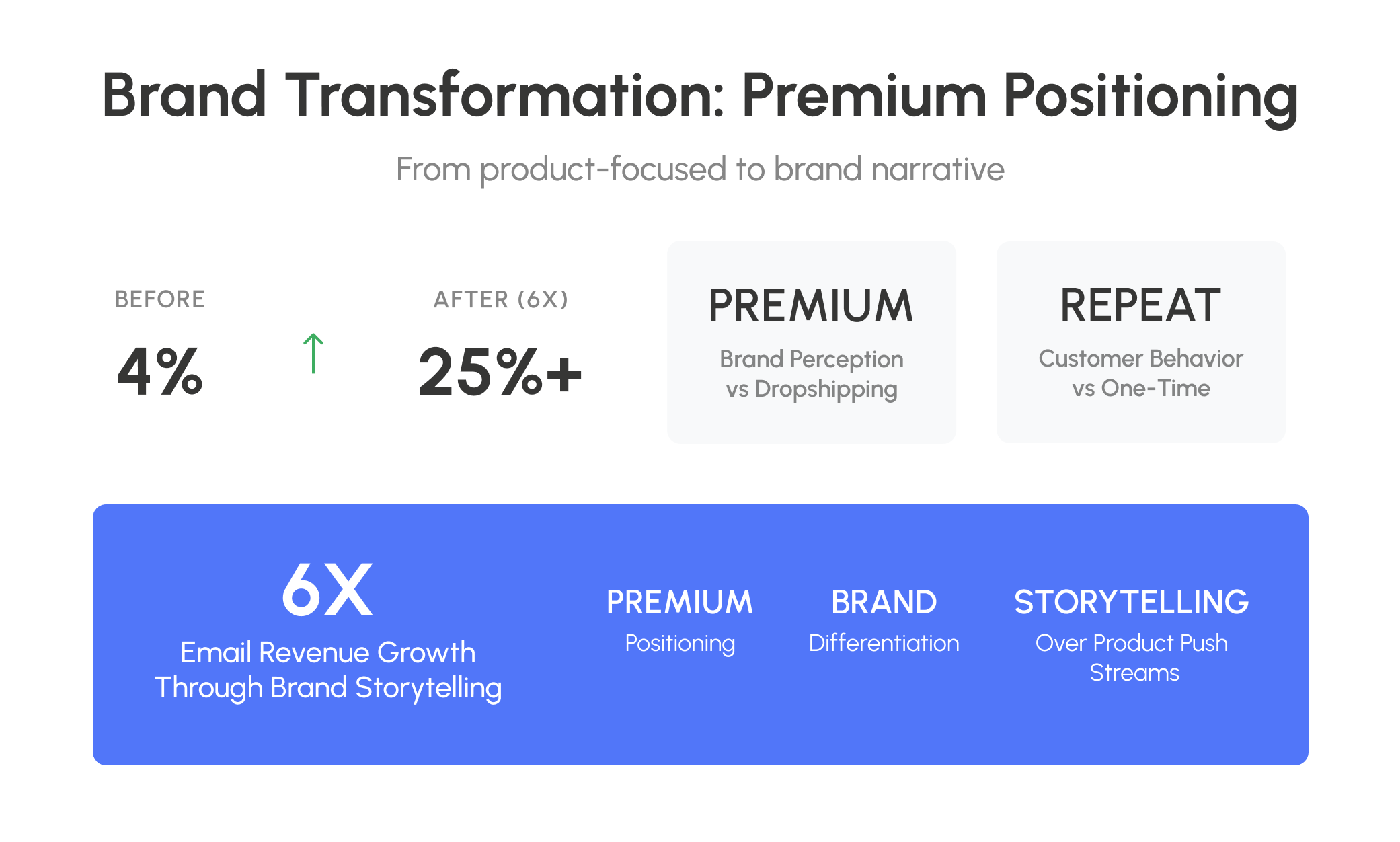 Brand Transformation: Premium Positioning

From product-focused to brand narrative

BEFORE

4%

↑

AFTER (6X)

25%+

PREMIUM

Brand Perception vs Dropshipping

REPEAT

Customer Behavior vs One-Time

6X

Email Revenue Growth Through Brand Storytelling

PREMIUM

Positioning

BRAND

Differentiation

STORYTELLING

Over Product Push Streams